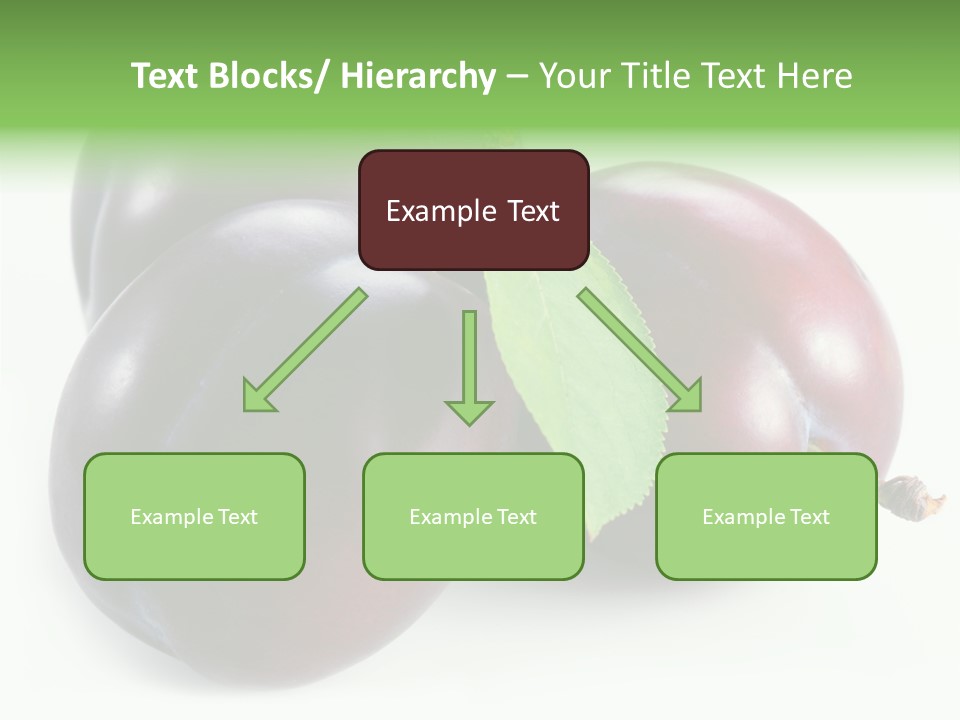 Text Blocks/ Hierarchy – Your Title Text Here

Example Text

Example Text

Example Text

Example Text